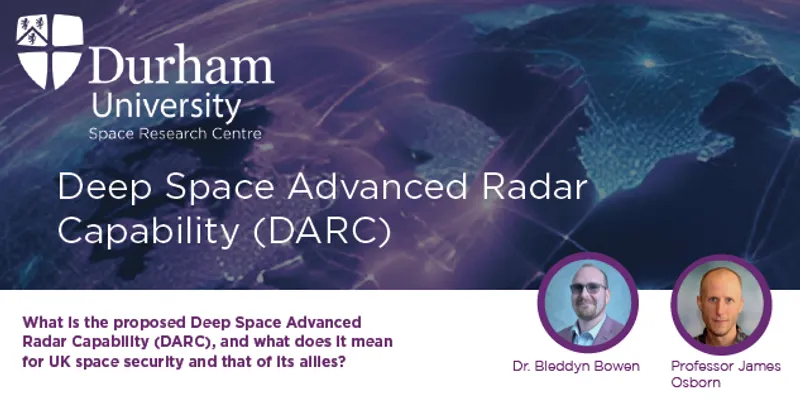 Durham University
Space Research Centre

Deep Space Advanced Radar Capability (DARC)

What is the proposed Deep Space Advanced Radar Capability (DARC), and what does it mean for UK space security and that of its allies?

Dr. Bleddyn Bowen

Professor James Osborn